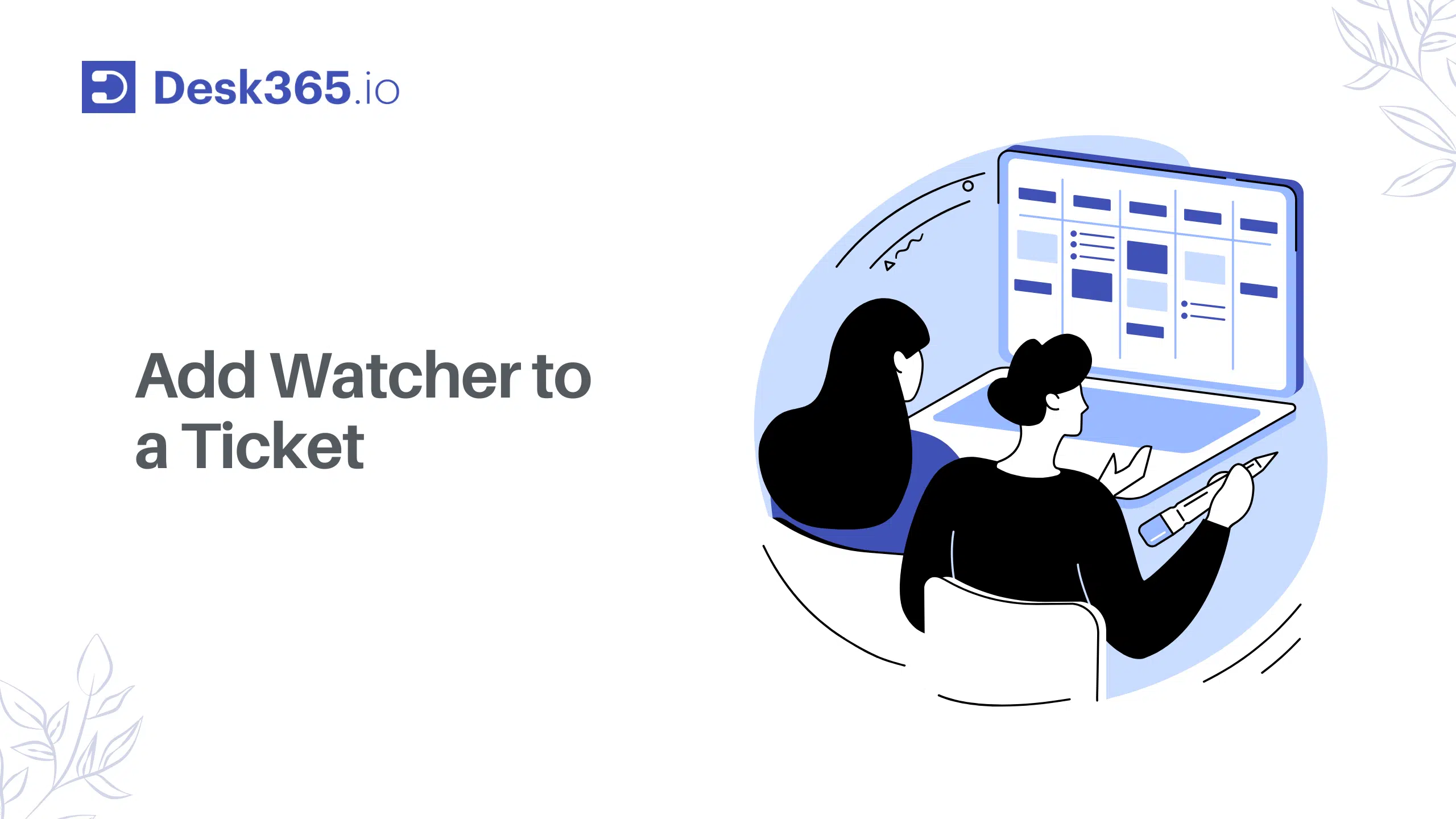 Desk365.io

Add Watcher to a Ticket